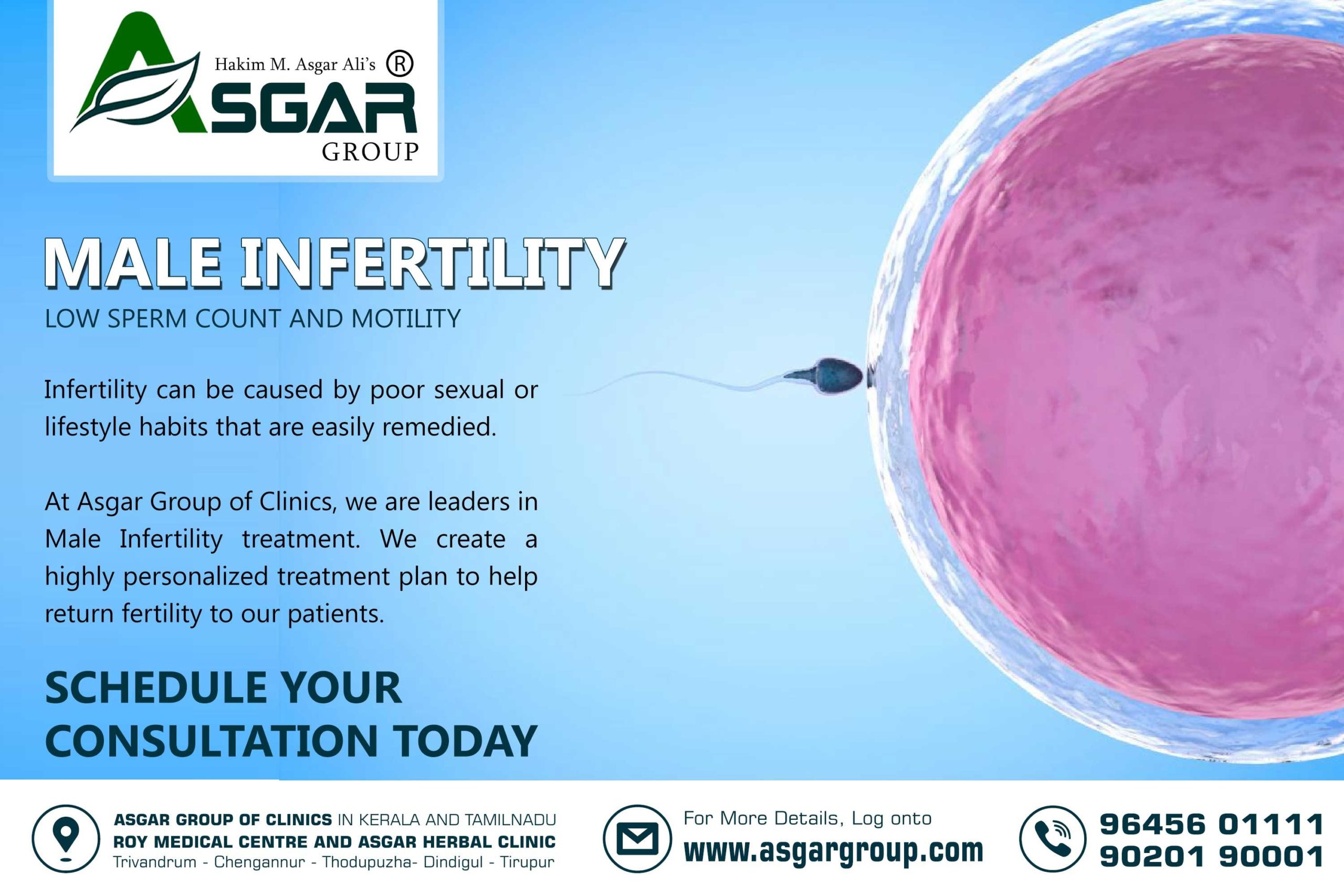 Hakim M. Asgar Ali's ®
ASGAR
GROUP

MALE INFERTILITY
LOW SPERM COUNT AND MOTILITY

Infertility can be caused by poor sexual or lifestyle habits that are easily remedied.

At Asgar Group of Clinics, we are leaders in Male Infertility treatment. We create a highly personalized treatment plan to help return fertility to our patients.

SCHEDULE YOUR CONSULTATION TODAY

ASGAR GROUP OF CLINICS IN KERALA AND TAMILNADU
ROY MEDICAL CENTRE AND ASGAR HERBAL CLINIC
Trivandrum - Chengannur - Thodupuzha- Dindigul - Tirupur

For More Details, Log onto
www.asgargroup.com

96456 01111
90201 90001